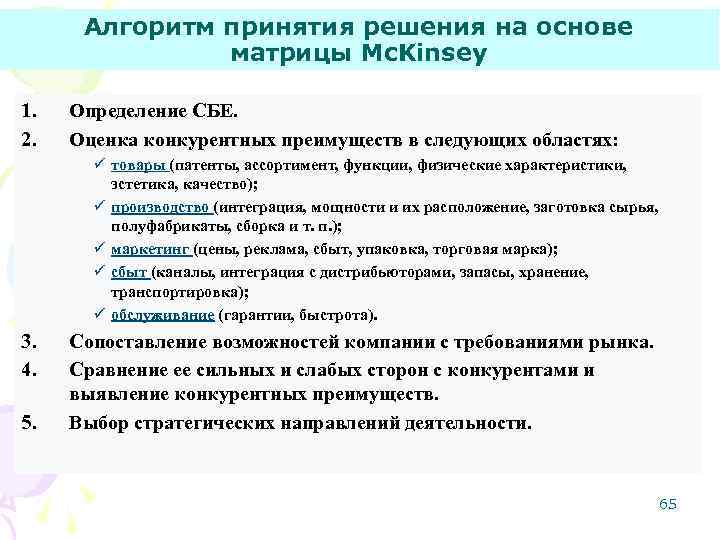 Алгоритм принятия решения на основе матрицы McKinsey

1. Определение СБЕ.
2. Оценка конкурентных преимуществ в следующих областях:
✓ товары (патенты, ассортимент, функции, физические характеристики, эстетика, качество);
✓ производство (интеграция, мощности и их расположение, заготовка сырья, полуфабрикаты, сборка и т. п.);
✓ маркетинг (цены, реклама, сбыт, упаковка, торговая марка);
✓ сбыт (каналы, интеграция с дистрибьюторами, запасы, хранение, транспортировка);
✓ обслуживание (гарантии, быстрота).
3. Сопоставление возможностей компании с требованиями рынка.
4. Сравнение ее сильных и слабых сторон с конкурентами и выявление конкурентных преимуществ.
5. Выбор стратегических направлений деятельности.

65